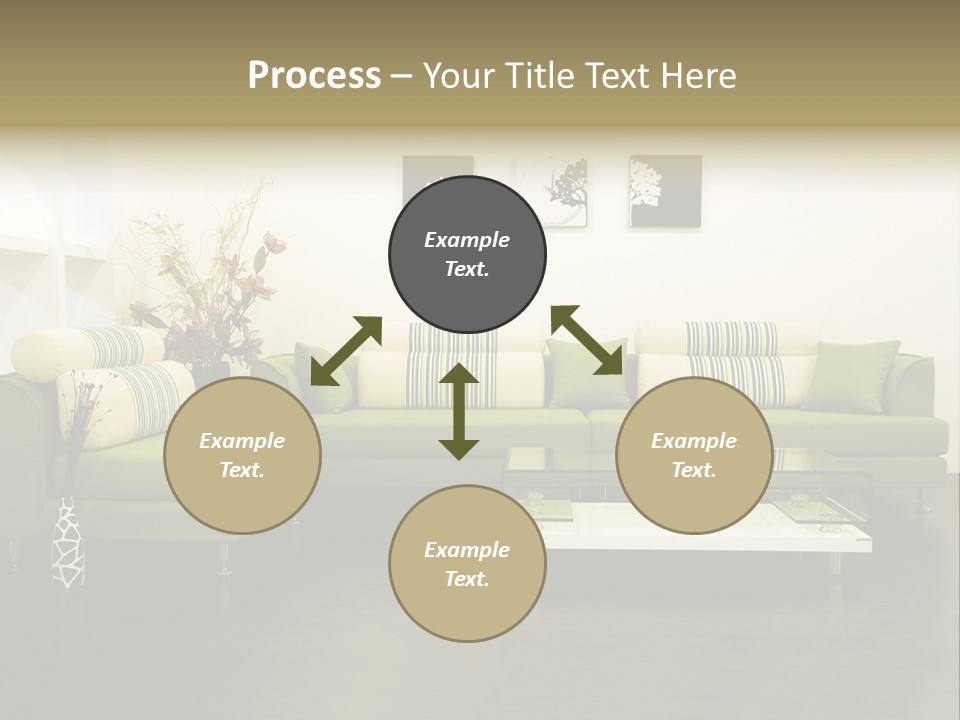 Process – Your Title Text Here

Example Text.

Example Text.

Example Text.

Example Text.